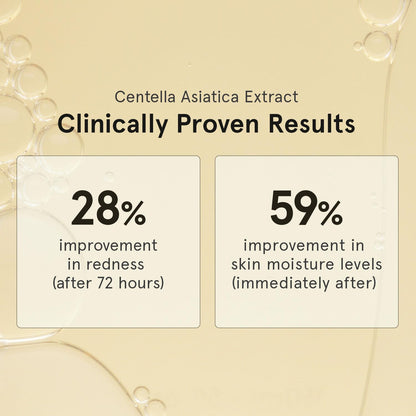 Centella Asiatica Extract
Clinically Proven Results

28%
improvement in redness (after 72 hours)

59%
improvement in skin moisture levels (immediately after)